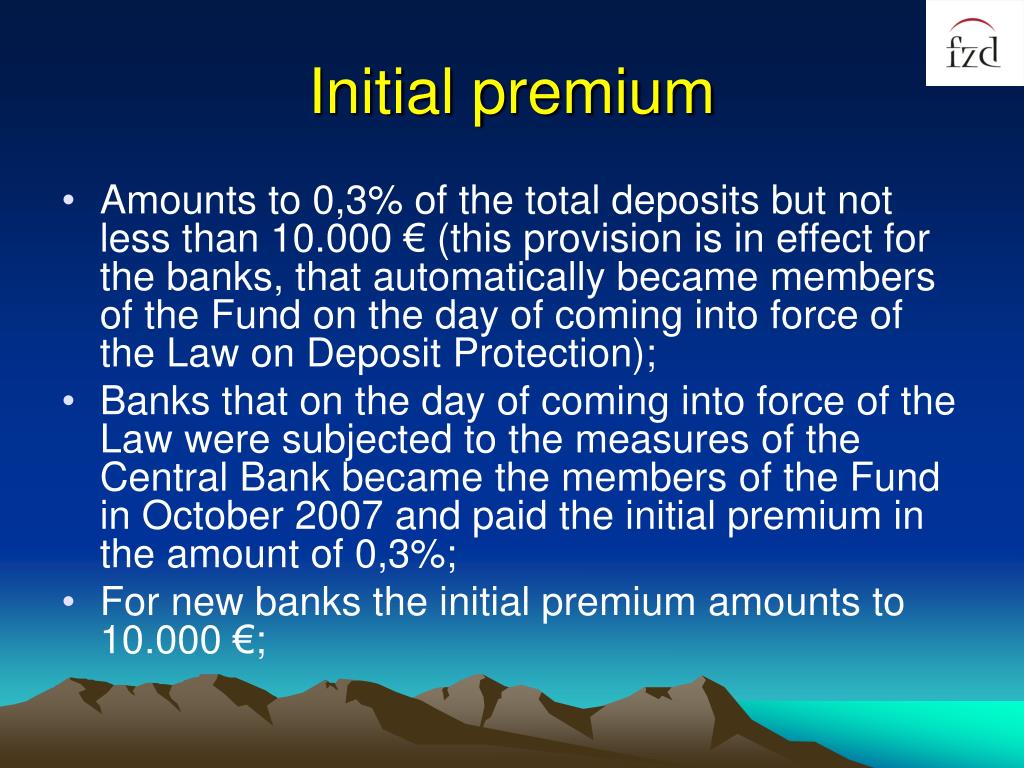 fzd

Initial premium

• Amounts to 0,3% of the total deposits but not less than 10.000 € (this provision is in effect for the banks, that automatically became members of the Fund on the day of coming into force of the Law on Deposit Protection);
• Banks that on the day of coming into force of the Law were subjected to the measures of the Central Bank became the members of the Fund in October 2007 and paid the initial premium in the amount of 0,3%;
• For new banks the initial premium amounts to 10.000 €;